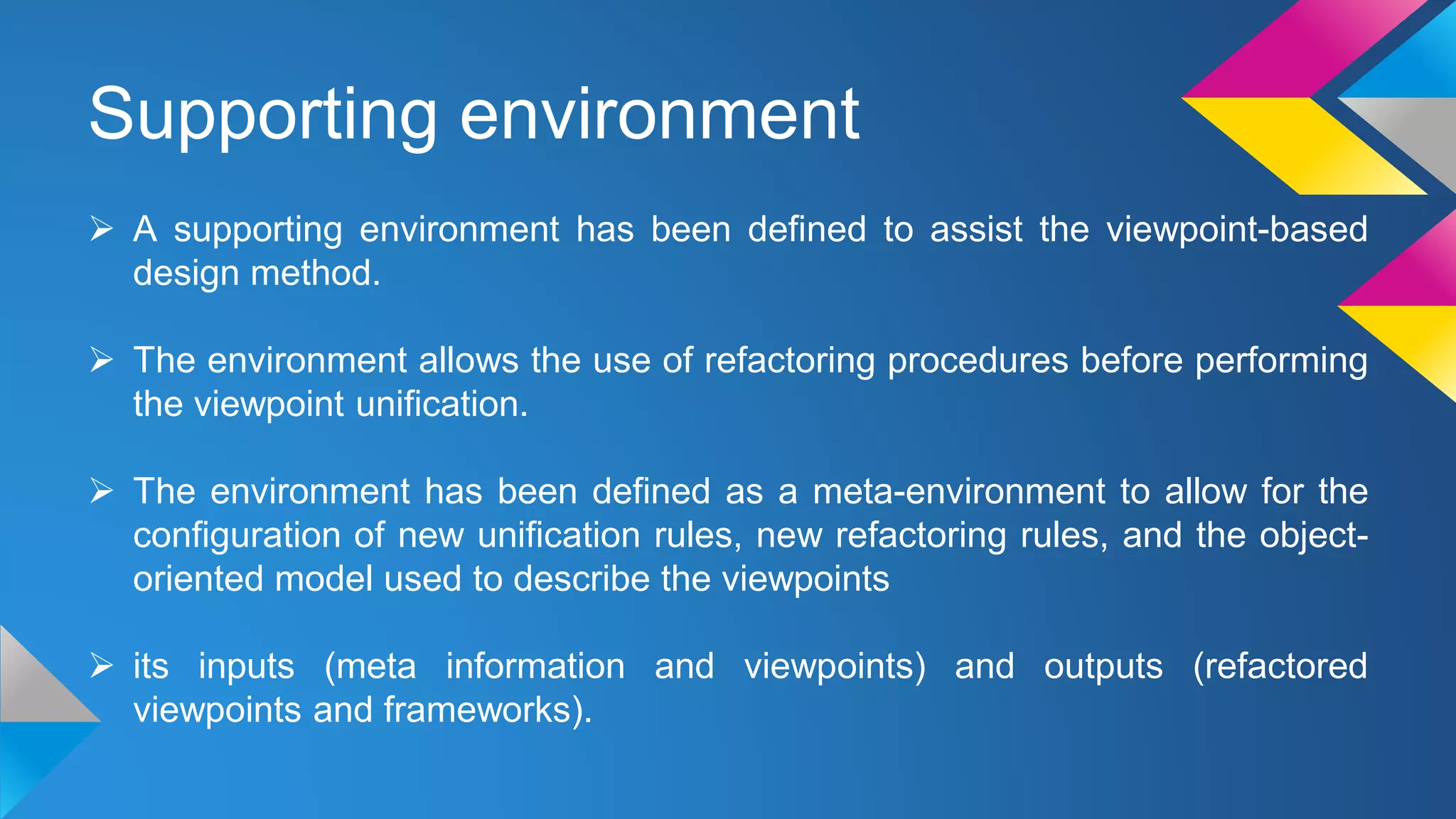 Supporting environment

➢ A supporting environment has been defined to assist the viewpoint-based design method.

➢ The environment allows the use of refactoring procedures before performing the viewpoint unification.

➢ The environment has been defined as a meta-environment to allow for the configuration of new unification rules, new refactoring rules, and the object-oriented model used to describe the viewpoints

➢ its inputs (meta information and viewpoints) and outputs (refactored viewpoints and frameworks).